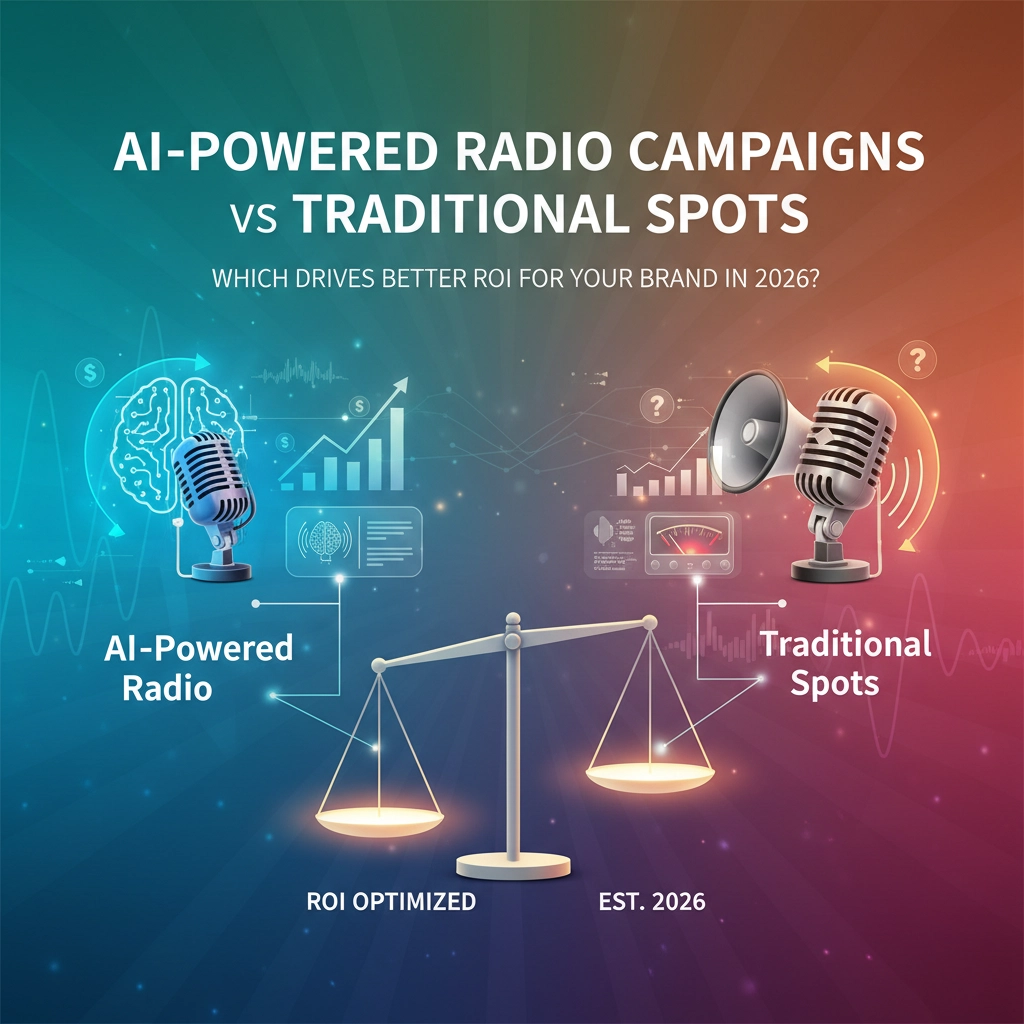 AI-POWERED RADIO CAMPAIGNS VS TRADITIONAL SPOTS

WHICH DRIVES BETTER ROI FOR YOUR BRAND IN 2026?

$

$

$

?

?

AI-Powered Radio

Traditional Spots

ROI OPTIMIZED

EST. 2026